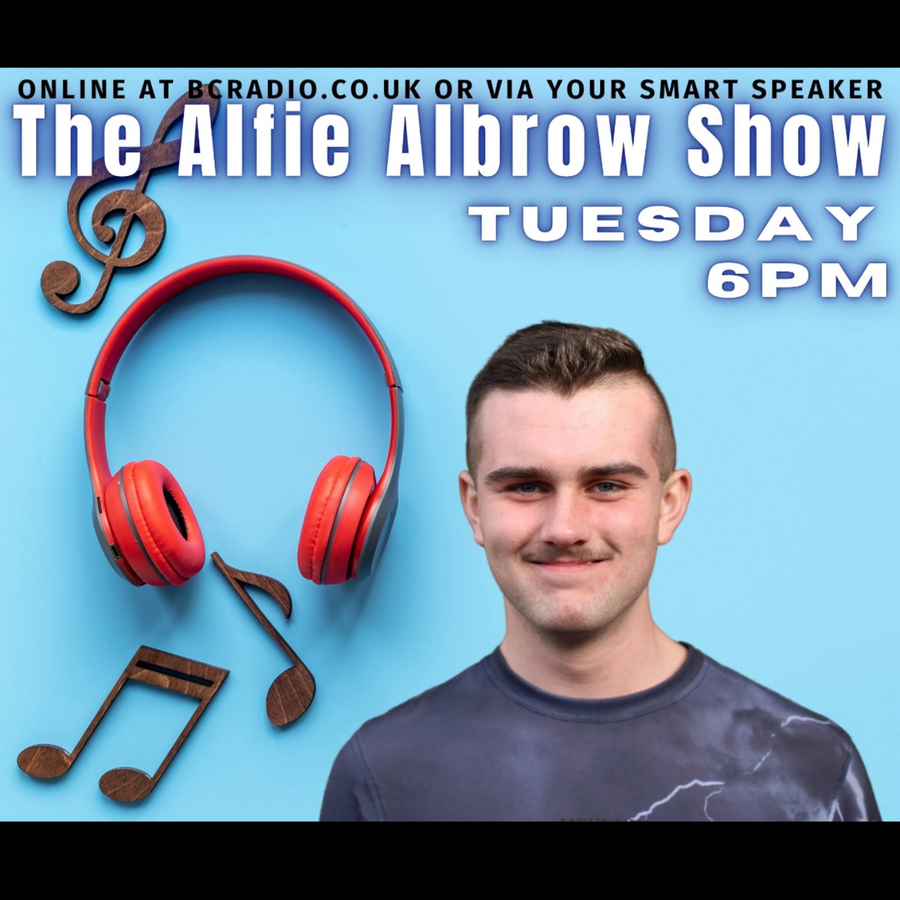 ONLINE AT BCRADIO.CO.UK OR VIA YOUR SMART SPEAKER
The Alfie Albrow Show
TUESDAY
6PM